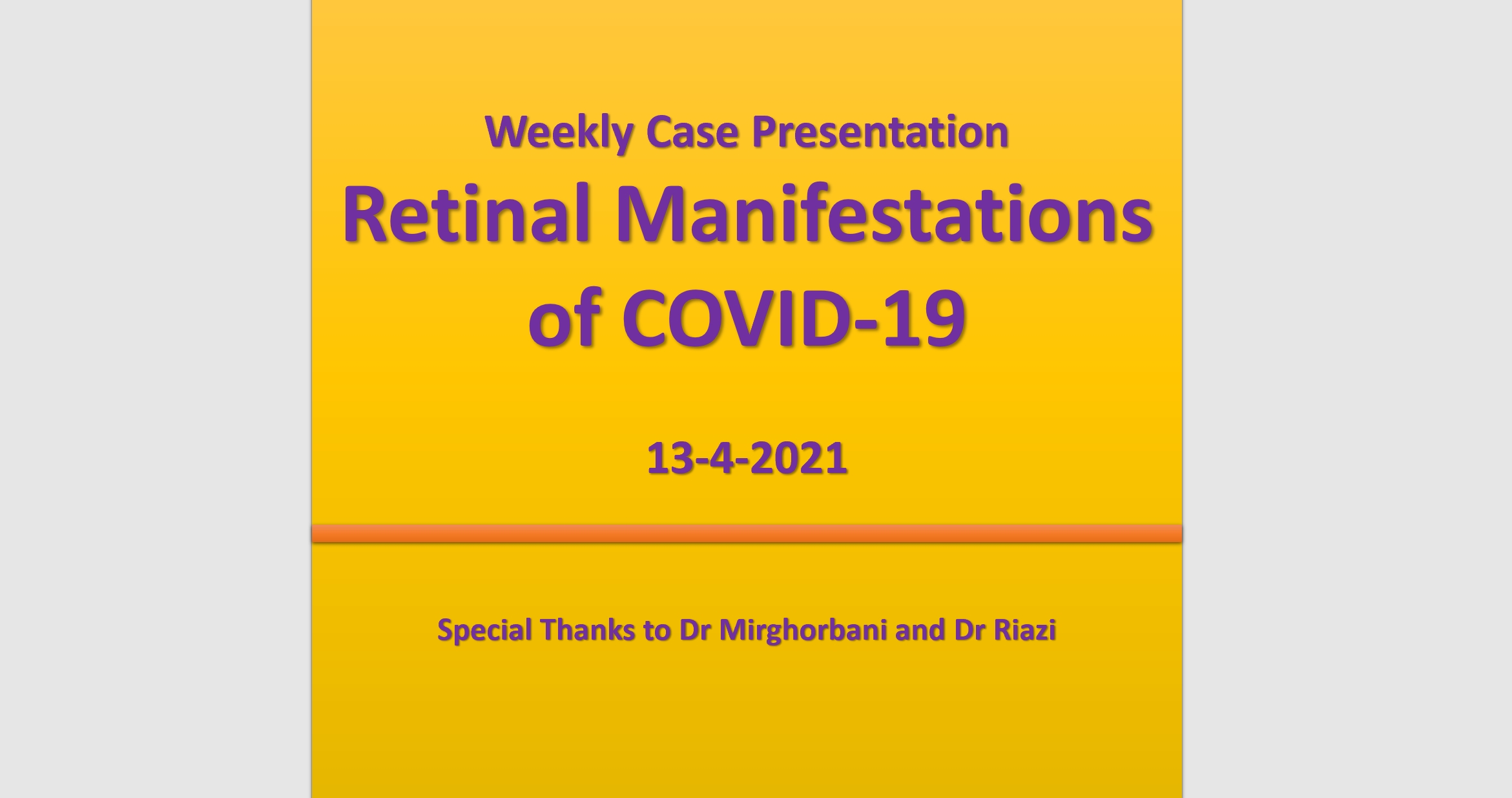 Weekly Case Presentation

Retinal Manifestations of COVID-19

13-4-2021

Special Thanks to Dr Mirghorbani and Dr Riazi